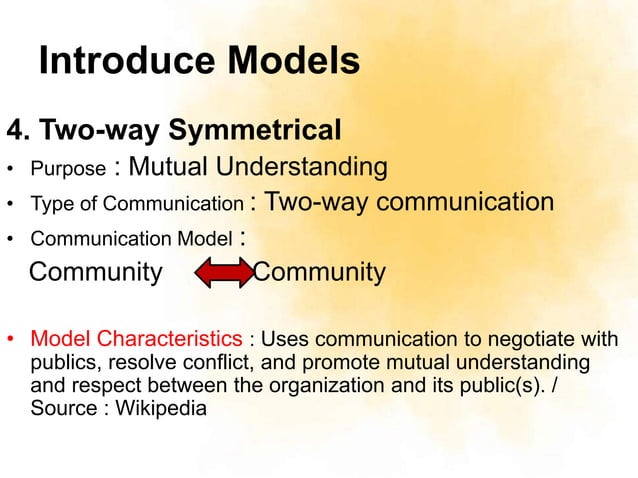 Introduce Models

4. Two-way Symmetrical

• Purpose : Mutual Understanding

• Type of Communication : Two-way communication

• Communication Model :

Community Community

• Model Characteristics : Uses communication to negotiate with publics, resolve conflict, and promote mutual understanding and respect between the organization and its public(s). / Source : Wikipedia